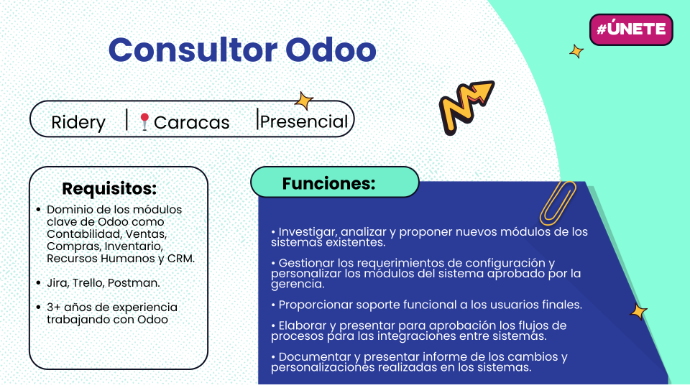 #ÚNETE

Consultor Odoo

Ridery | Caracas | Presencial

Requisitos:

• Dominio de los módulos clave de Odoo como Contabilidad, Ventas, Compras, Inventario, Recursos Humanos y CRM.

• Jira, Trello, Postman.

• 3+ años de experiencia trabajando con Odoo

Funciones:

• Investigar, analizar y proponer nuevos módulos de los sistemas existentes.

• Gestionar los requerimientos de configuración y personalizar los módulos del sistema aprobado por la gerencia.

• Proporcionar soporte funcional a los usuarios finales.

• Elaborar y presentar para aprobación los flujos de procesos para las integraciones entre sistemas.

• Documentar y presentar informe de los cambios y personalizaciones realizadas en los sistemas.